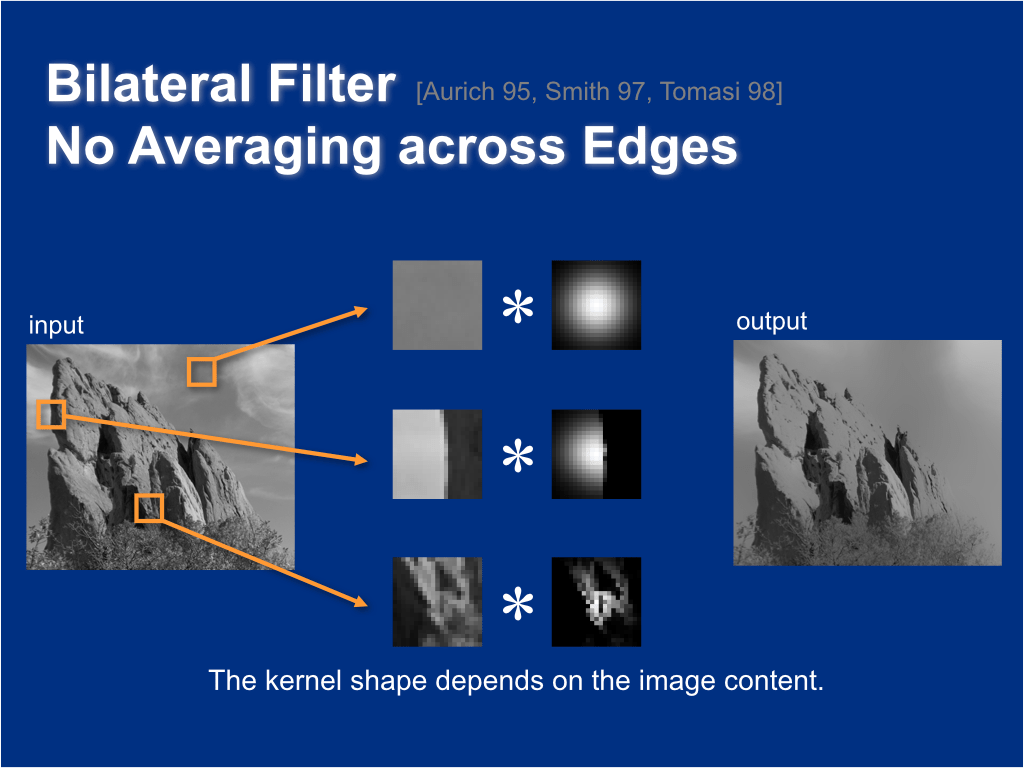 Bilateral Filter [Aurich 95, Smith 97, Tomasi 98]
No Averaging across Edges

input

*

*

*

output

The kernel shape depends on the image content.